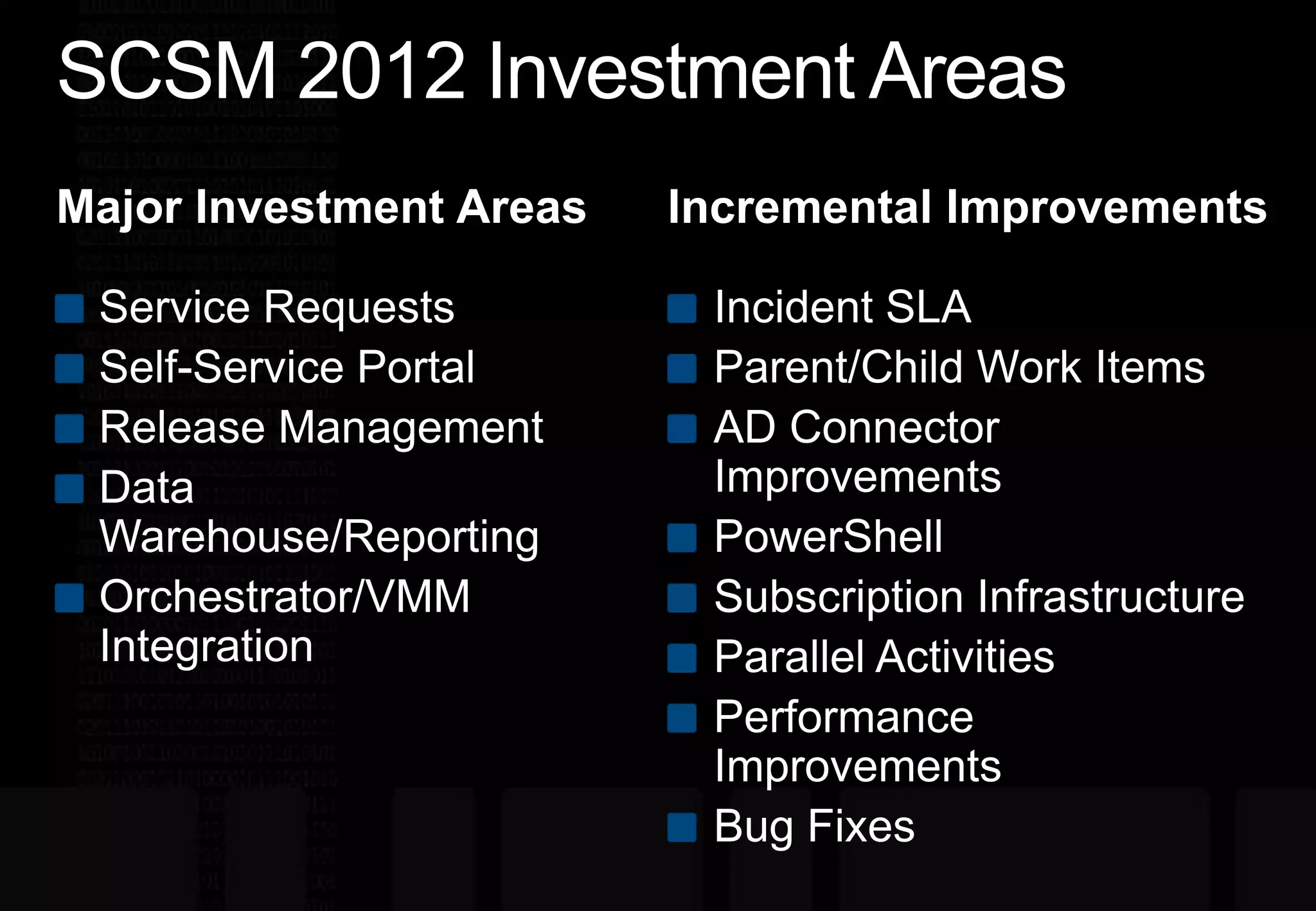 SCSM 2012 Investment Areas

Major Investment Areas

- Service Requests
- Self-Service Portal
- Release Management
- Data Warehouse/Reporting
- Orchestrator/VMM Integration

Incremental Improvements

- Incident SLA
- Parent/Child Work Items
- AD Connector Improvements
- PowerShell
- Subscription Infrastructure
- Parallel Activities
- Performance Improvements
- Bug Fixes